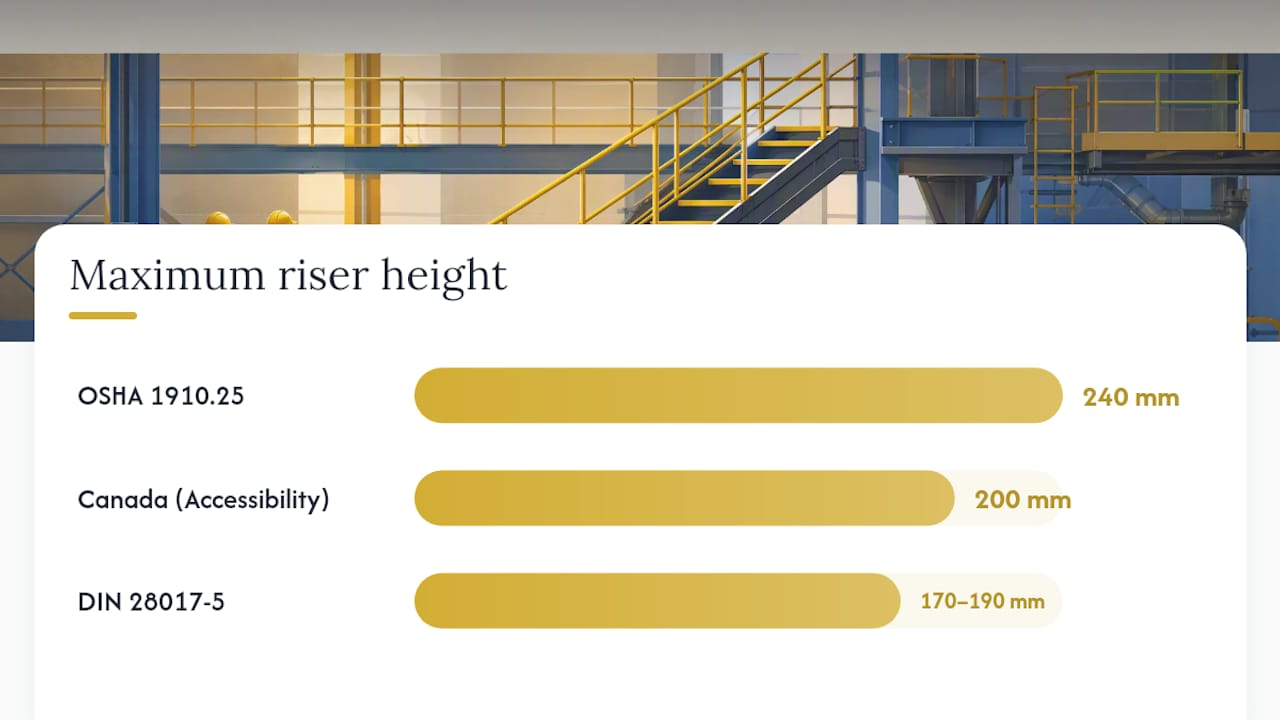 Maximum riser height

OSHA 1910.25 240 mm

Canada (Accessibility) 200 mm

DIN 28017-5 170–190 mm